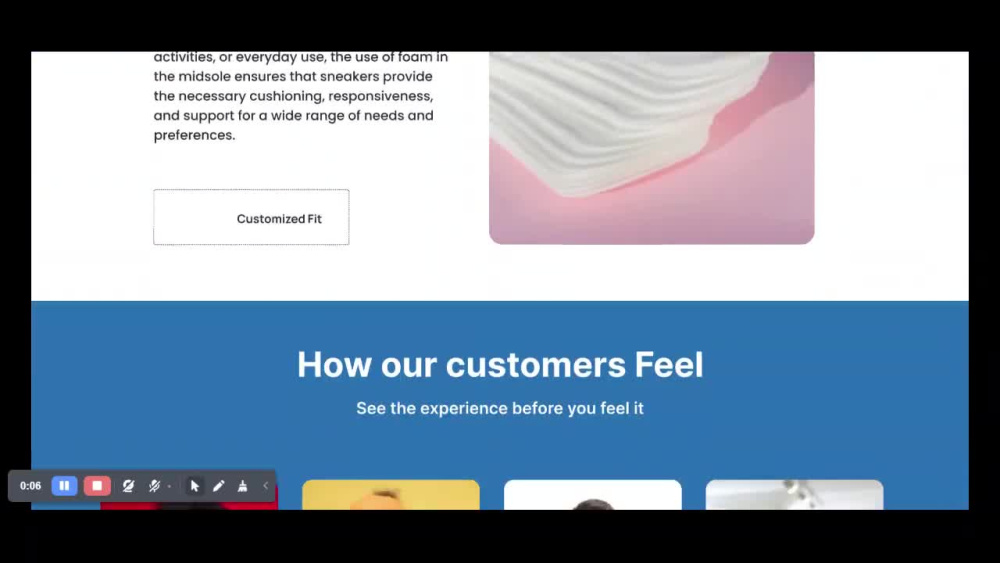 activities, or everyday use, the use of foam in the midsole ensures that sneakers provide the necessary cushioning, responsiveness, and support for a wide range of needs and preferences.

Customized Fit

How our customers Feel

See the experience before you feel it

0:06